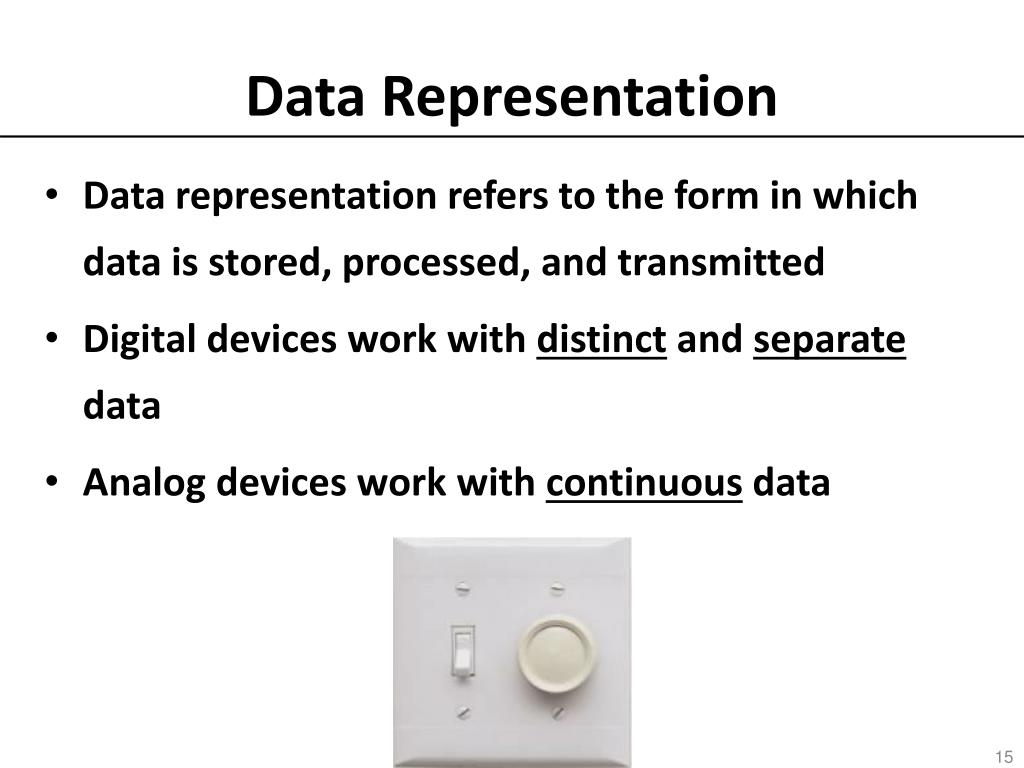 Data Representation

• Data representation refers to the form in which data is stored, processed, and transmitted

• Digital devices work with distinct and separate data

• Analog devices work with continuous data

15